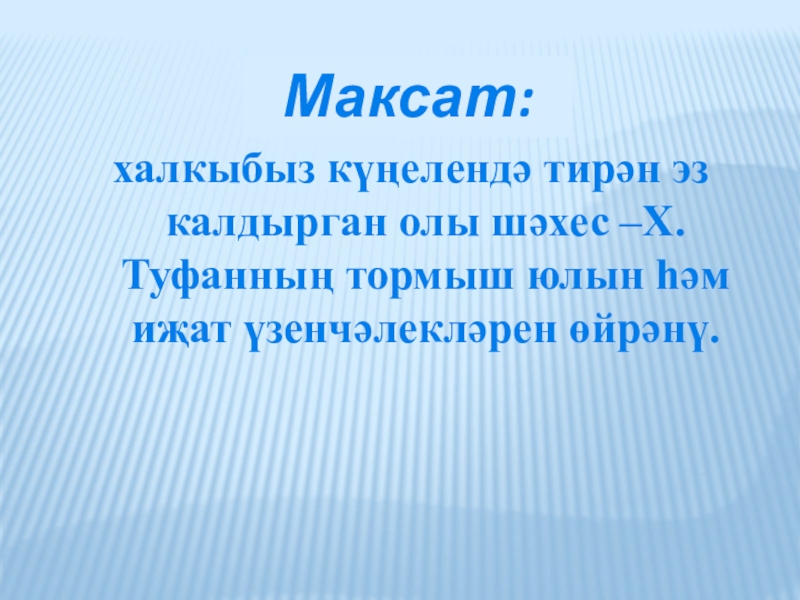 Максат:

халкыбыз күңелендә тирән эз калдырган олы шәхес –Х. Туфанның тормыш юлын һәм иҗат үзенчәлекләрен өйрәнү.